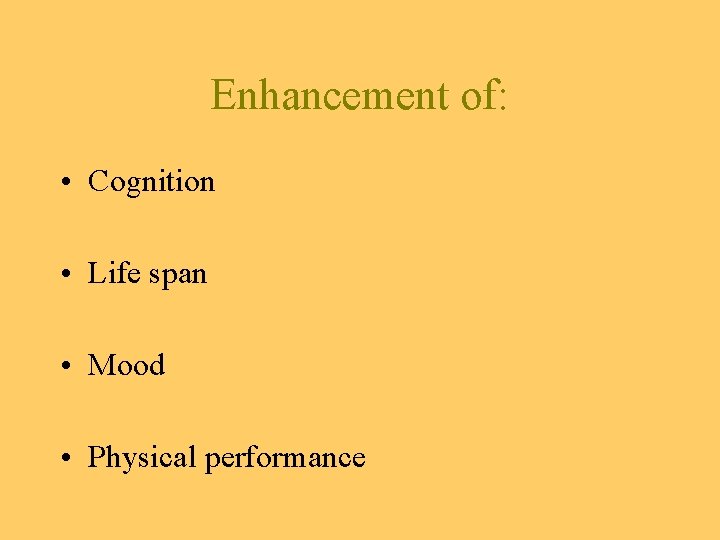 Enhancement of:

• Cognition

• Life span

• Mood

• Physical performance